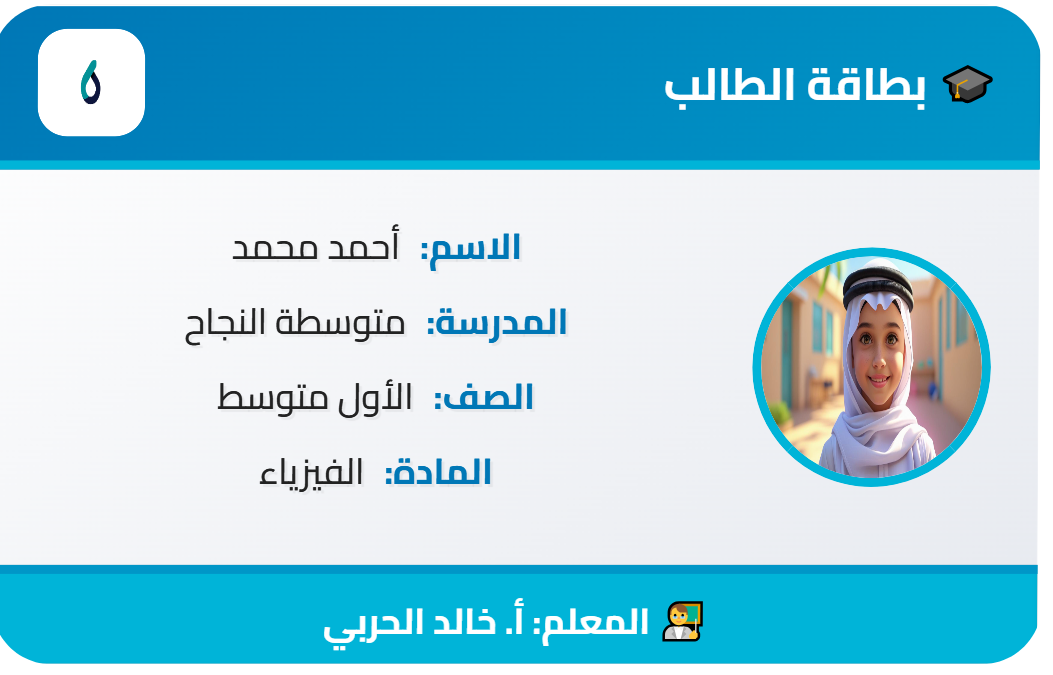 بطاقة الطالب

الاسم: أحمد محمد

المدرسة: متوسطة النجاح

الصف: الأول متوسط

المادة: الفيزياء

المعلم: أ. خالد الحربي